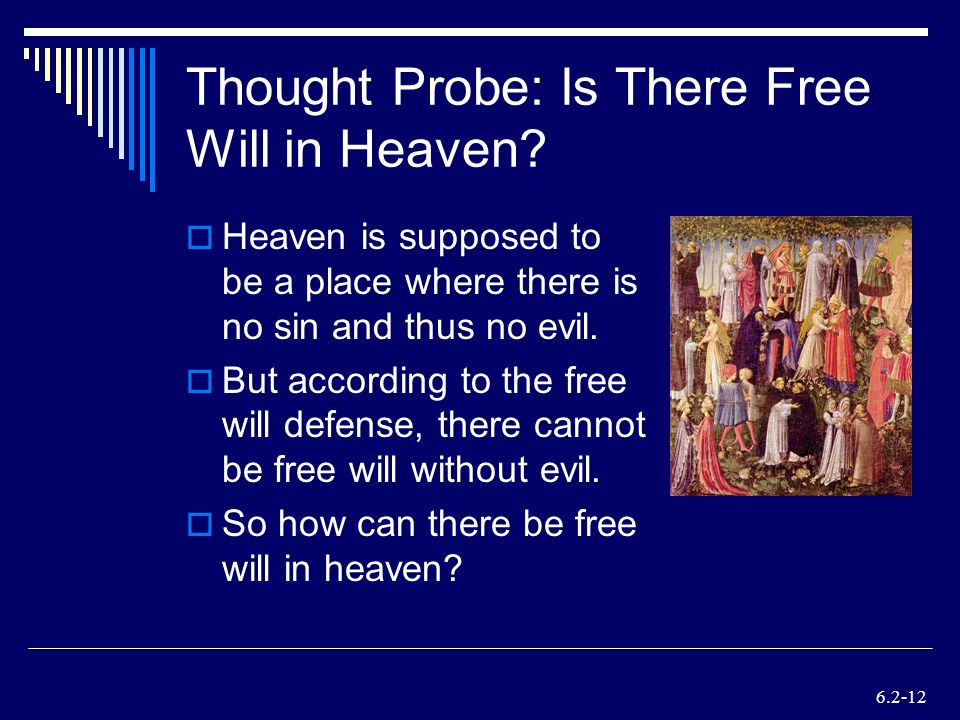 Thought Probe: Is There Free Will in Heaven?

Heaven is supposed to be a place where there is no sin and thus no evil.

But according to the free will defense, there cannot be free will without evil.

So how can there be free will in heaven?

6.2-12